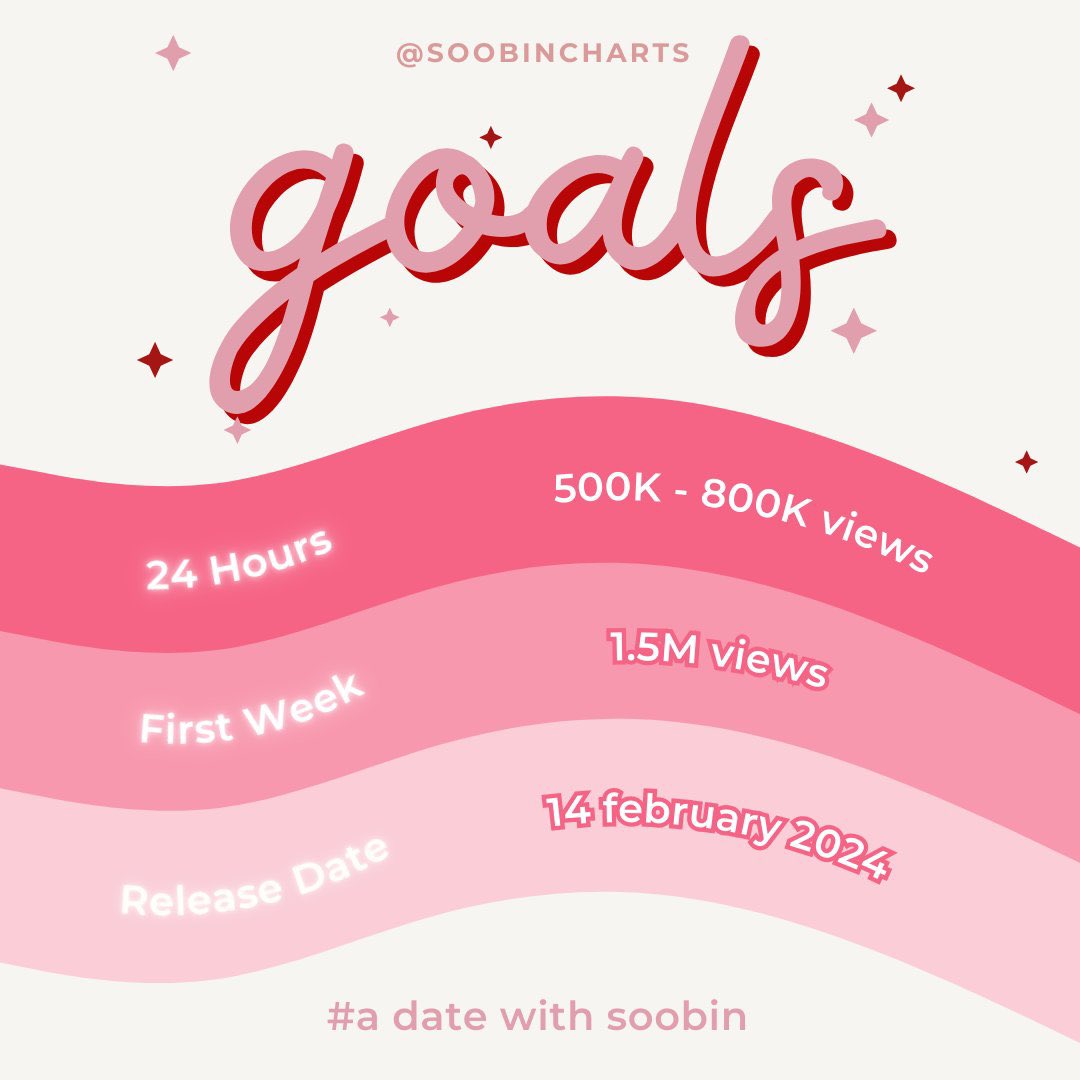 @SOOBINCHARTS

goals

24 Hours

500K - 800K views

First Week

1.5M views

Release Date

14 february 2024

#a date with soobin